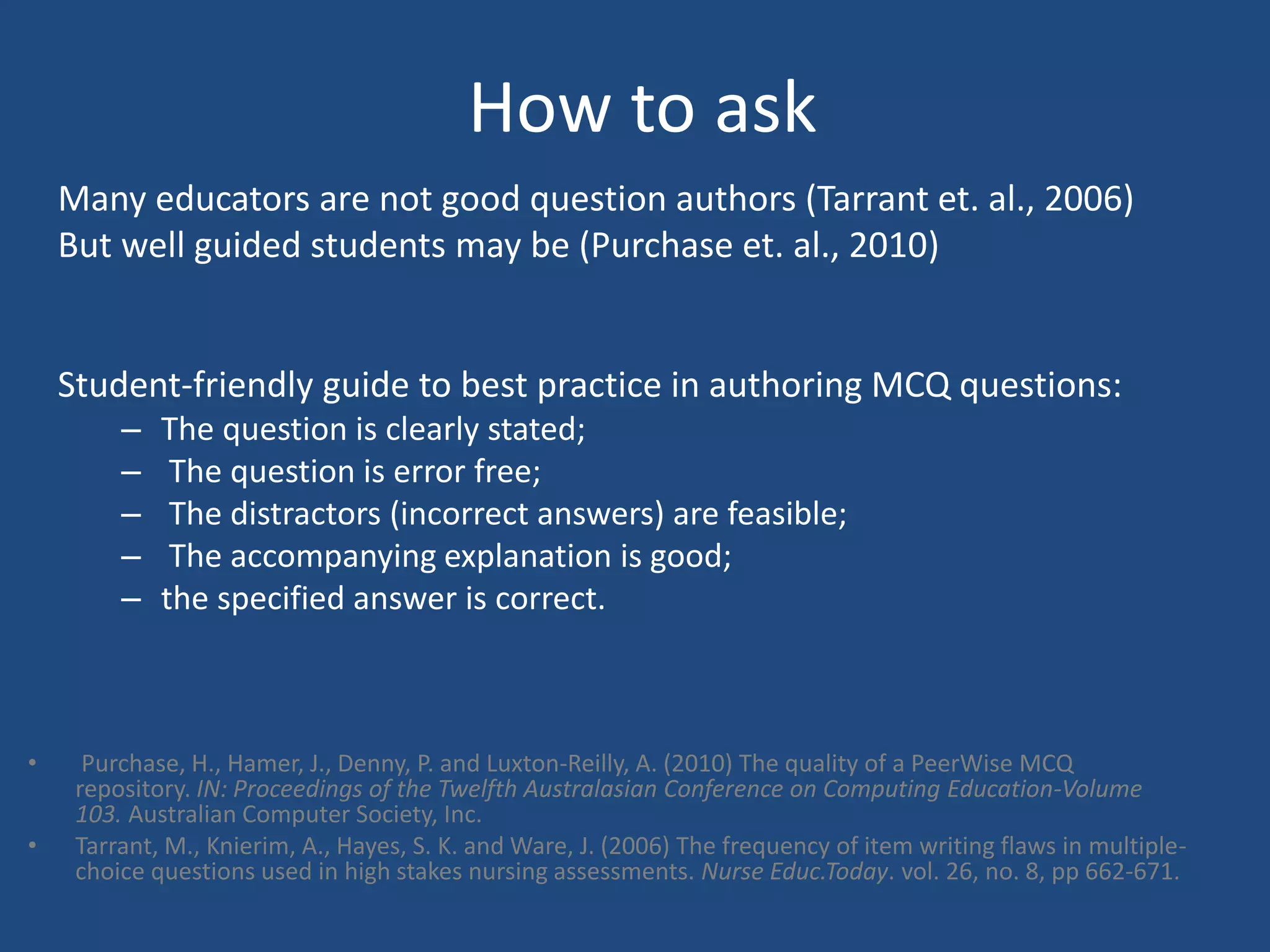 How to ask

Many educators are not good question authors (Tarrant et. al., 2006)
But well guided students may be (Purchase et. al., 2010)

Student-friendly guide to best practice in authoring MCQ questions:
– The question is clearly stated;
– The question is error free;
– The distractors (incorrect answers) are feasible;
– The accompanying explanation is good;
– the specified answer is correct.

• Purchase, H., Hamer, J., Denny, P. and Luxton-Reilly, A. (2010) The quality of a PeerWise MCQ repository. IN: Proceedings of the Twelfth Australasian Conference on Computing Education-Volume 103. Australian Computer Society, Inc.
• Tarrant, M., Knierim, A., Hayes, S. K. and Ware, J. (2006) The frequency of item writing flaws in multiple-choice questions used in high stakes nursing assessments. Nurse Educ.Today. vol. 26, no. 8, pp 662-671.